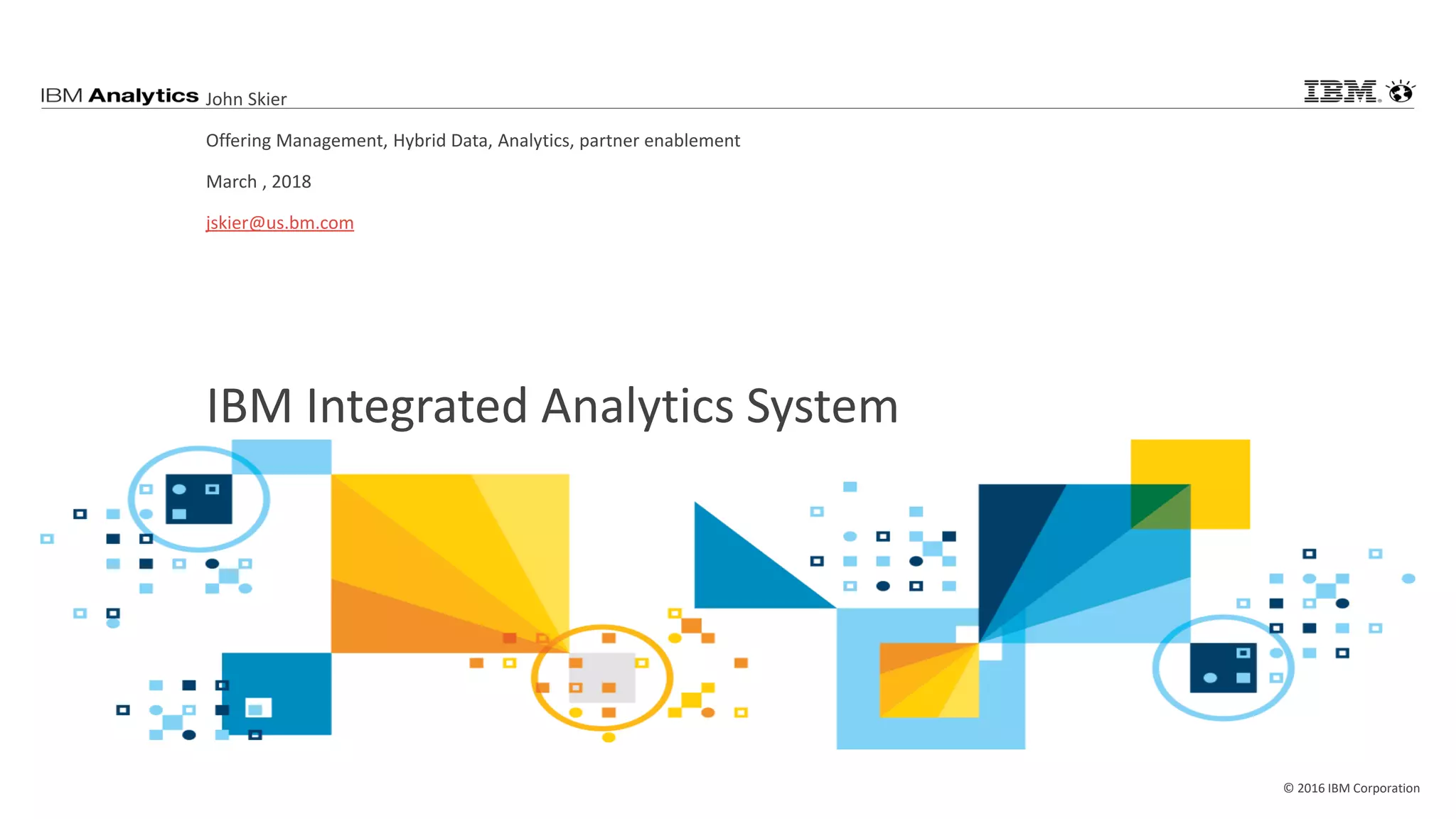 IBM Analytics John Skier

IBM

Offering Management, Hybrid Data, Analytics, partner enablement

March , 2018

jskier@us.bm.com

IBM Integrated Analytics System

© 2016 IBM Corporation